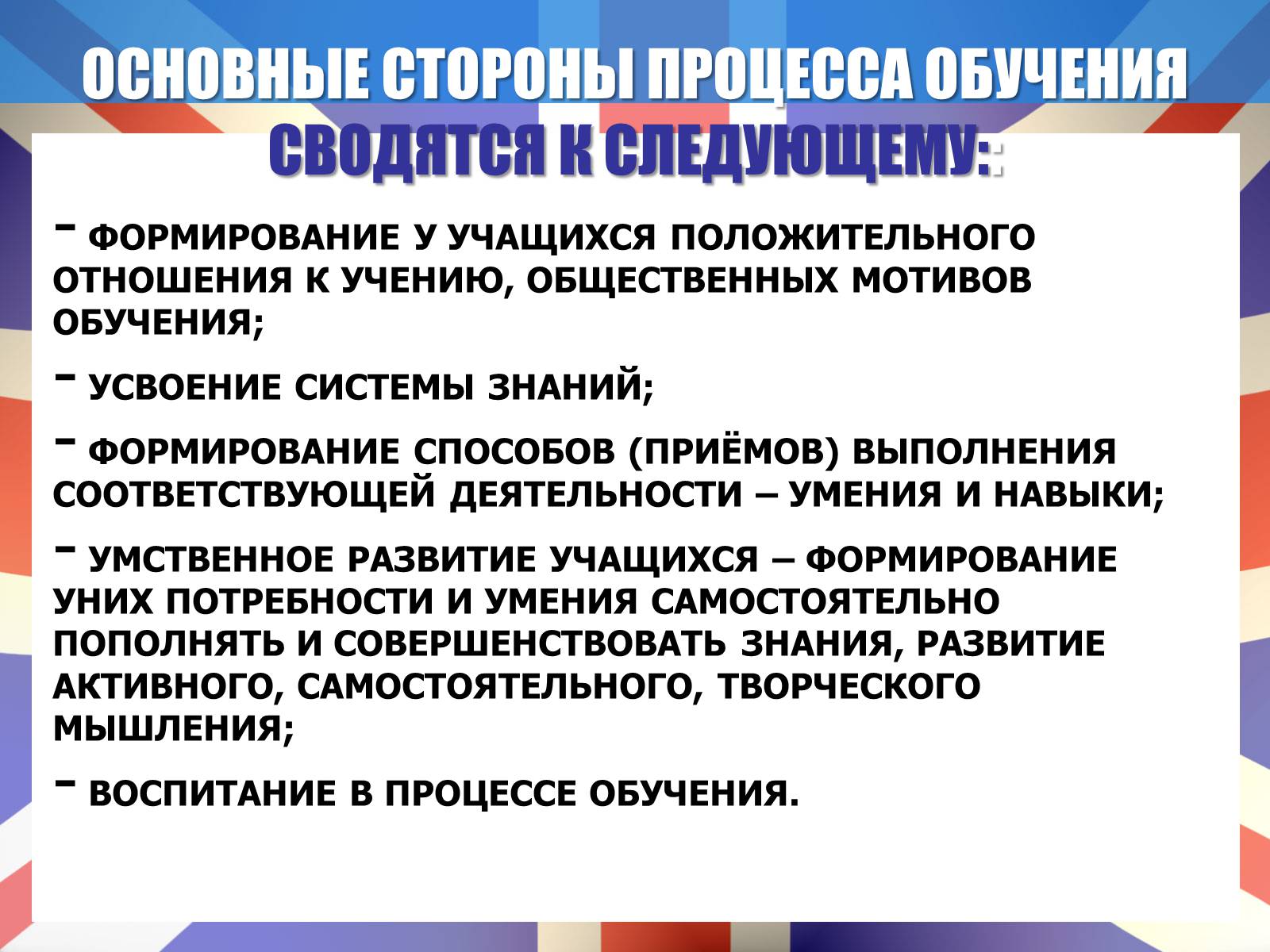 ОСНОВНЫЕ СТОРОНЫ ПРОЦЕССА ОБУЧЕНИЯ СВОДЯТСЯ К СЛЕДУЮЩЕМУ:

- ФОРМИРОВАНИЕ У УЧАЩИХСЯ ПОЛОЖИТЕЛЬНОГО ОТНОШЕНИЯ К УЧЕНИЮ, ОБЩЕСТВЕННЫХ МОТИВОВ ОБУЧЕНИЯ;

- УСВОЕНИЕ СИСТЕМЫ ЗНАНИЙ;

- ФОРМИРОВАНИЕ СПОСОБОВ (ПРИЁМОВ) ВЫПОЛНЕНИЯ СООТВЕТСТВУЮЩЕЙ ДЕЯТЕЛЬНОСТИ – УМЕНИЯ И НАВЫКИ;

- УМСТВЕННОЕ РАЗВИТИЕ УЧАЩИХСЯ – ФОРМИРОВАНИЕ УНИХ ПОТРЕБНОСТИ И УМЕНИЯ САМОСТОЯТЕЛЬНО ПОПОЛНЯТЬ И СОВЕРШЕНСТВОВАТЬ ЗНАНИЯ, РАЗВИТИЕ АКТИВНОГО, САМОСТОЯТЕЛЬНОГО, ТВОРЧЕСКОГО МЫШЛЕНИЯ;

- ВОСПИТАНИЕ В ПРОЦЕССЕ ОБУЧЕНИЯ.